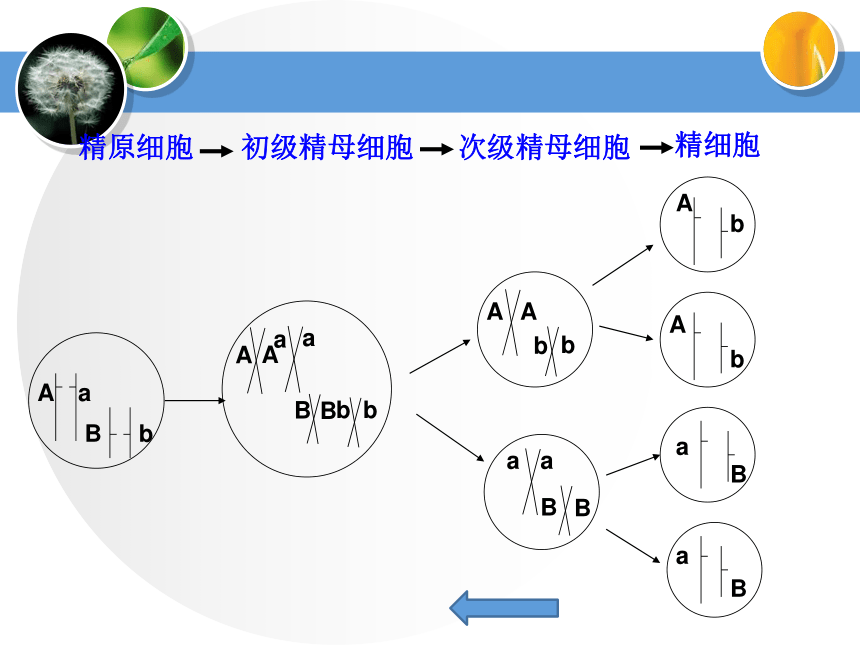 精原细胞 → 初级精母细胞 → 次级精母细胞 → 精细胞

A a B b

A A a a B B b b

A A b b

a a B B

A b

A b

a B

a B